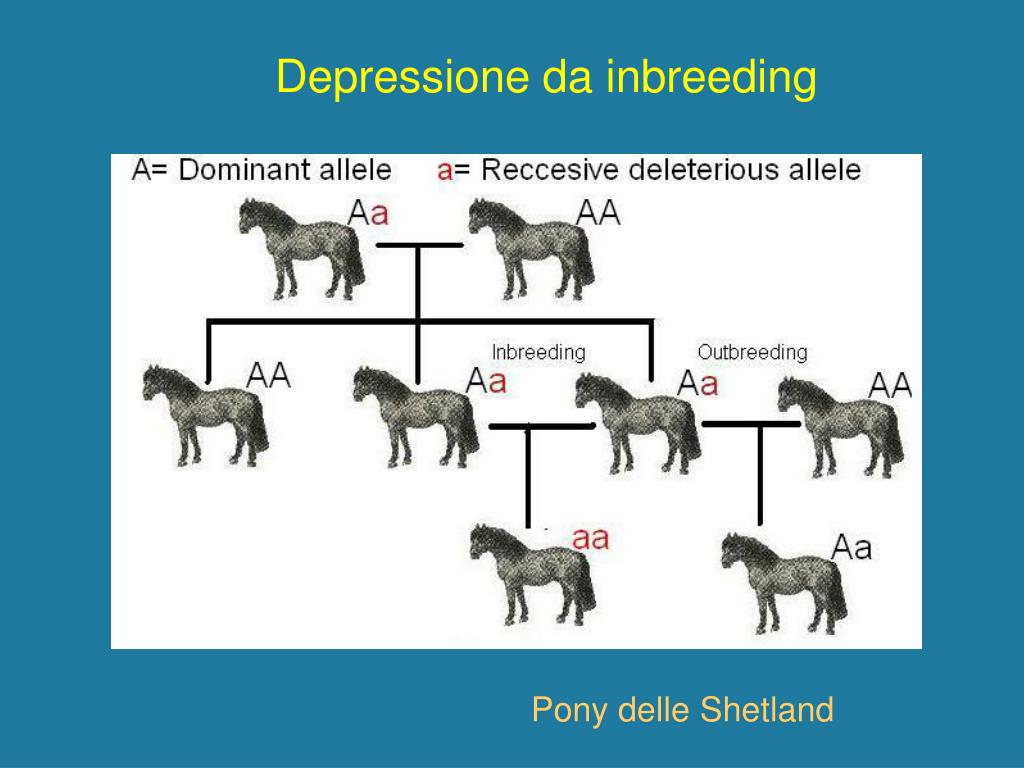 Depressione da inbreeding

A= Dominant allele a= Reccesive deleterious allele

Aa AA

Inbreeding Outbreeding

AA Aa Aa AA

aa Aa

Pony delle Shetland